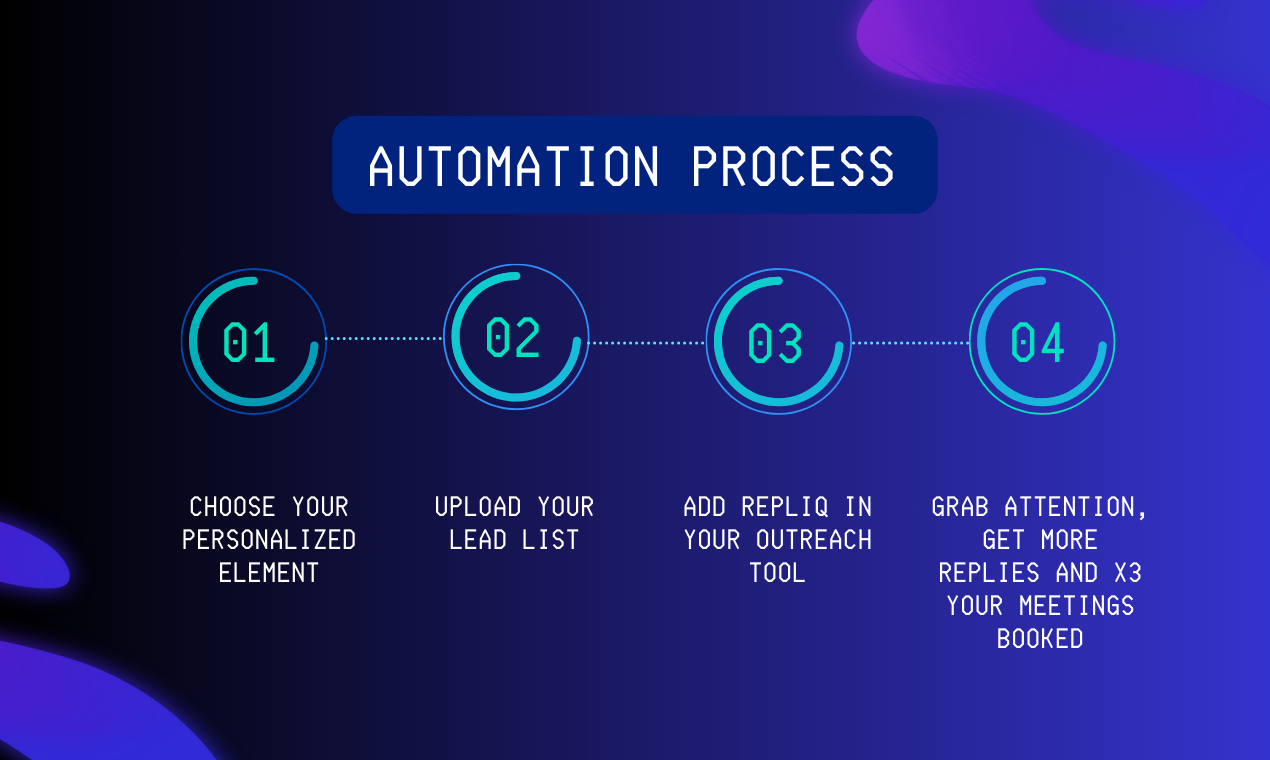 AUTOMATION PROCESS

01

02

03

04

CHOOSE YOUR PERSONALIZED ELEMENT

UPLOAD YOUR LEAD LIST

ADD REPLIQ IN YOUR OUTREACH TOOL

GRAB ATTENTION, GET MORE REPLIES AND X3 YOUR MEETINGS BOOKED